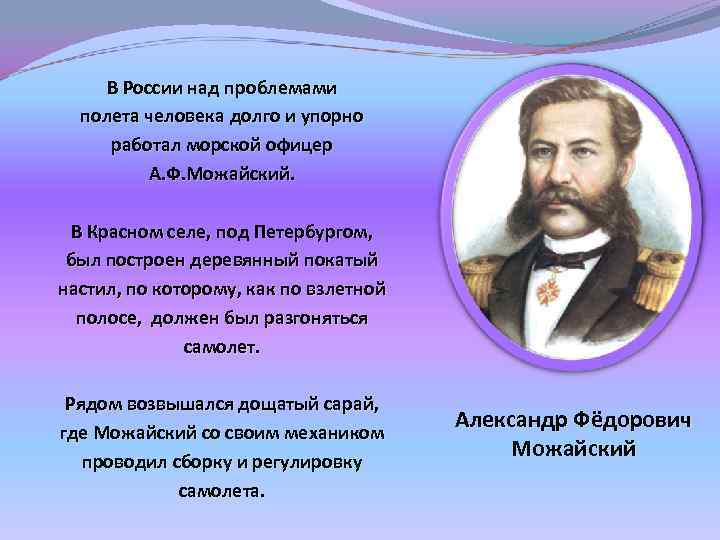 В России над проблемами полета человека долго и упорно работал морской офицер А.Ф.Можайский.

В Красном селе, под Петербургом, был построен деревянный покатый настил, по которому, как по взлетной полосе, должен был разгоняться самолет.

Рядом возвышался дощатый сарай, где Можайский со своим механиком проводил сборку и регулировку самолета.

Александр Фёдорович Можайский